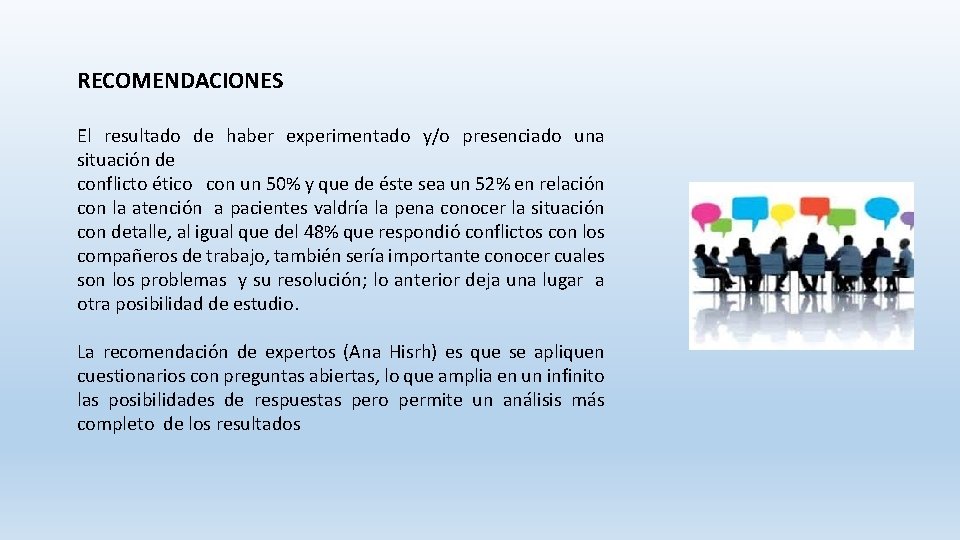 RECOMENDACIONES

El resultado de haber experimentado y/o presenciado una situación de
conflicto ético con un 50% y que de éste sea un 52% en relación con la atención a pacientes valdría la pena conocer la situación con detalle, al igual que del 48% que respondió conflictos con los compañeros de trabajo, también sería importante conocer cuales son los problemas y su resolución; lo anterior deja una lugar a otra posibilidad de estudio.

La recomendación de expertos (Ana Hisrh) es que se apliquen cuestionarios con preguntas abiertas, lo que amplia en un infinito las posibilidades de respuestas pero permite un análisis más completo de los resultados